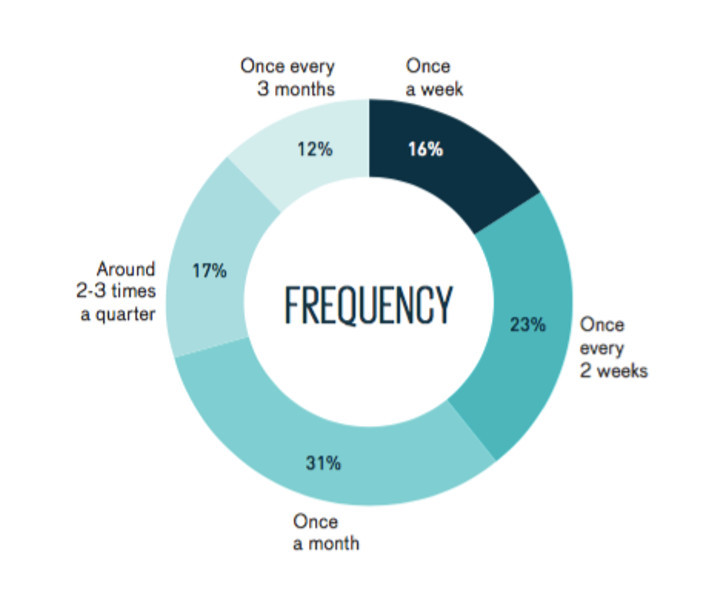 FREQUENCY

Once a week
16%

Once every 2 weeks
23%

Once a month
31%

Around 2-3 times a quarter
17%

Once every 3 months
12%